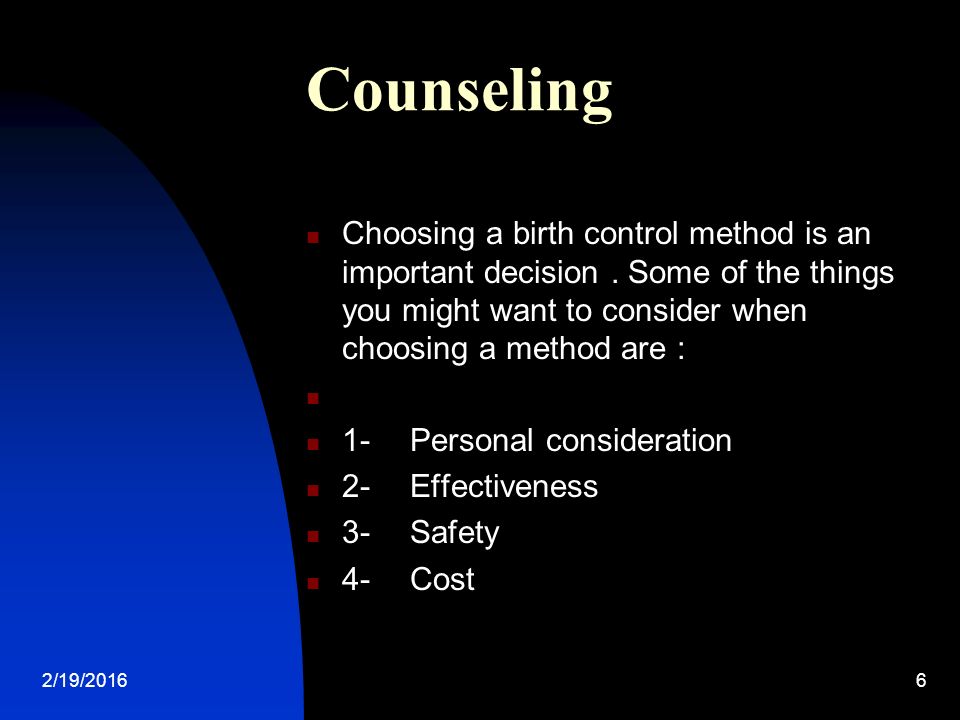 Counseling

Choosing a birth control method is an important decision . Some of the things you might want to consider when choosing a method are :

1- Personal consideration
2- Effectiveness
3- Safety
4- Cost

2/19/2016

6